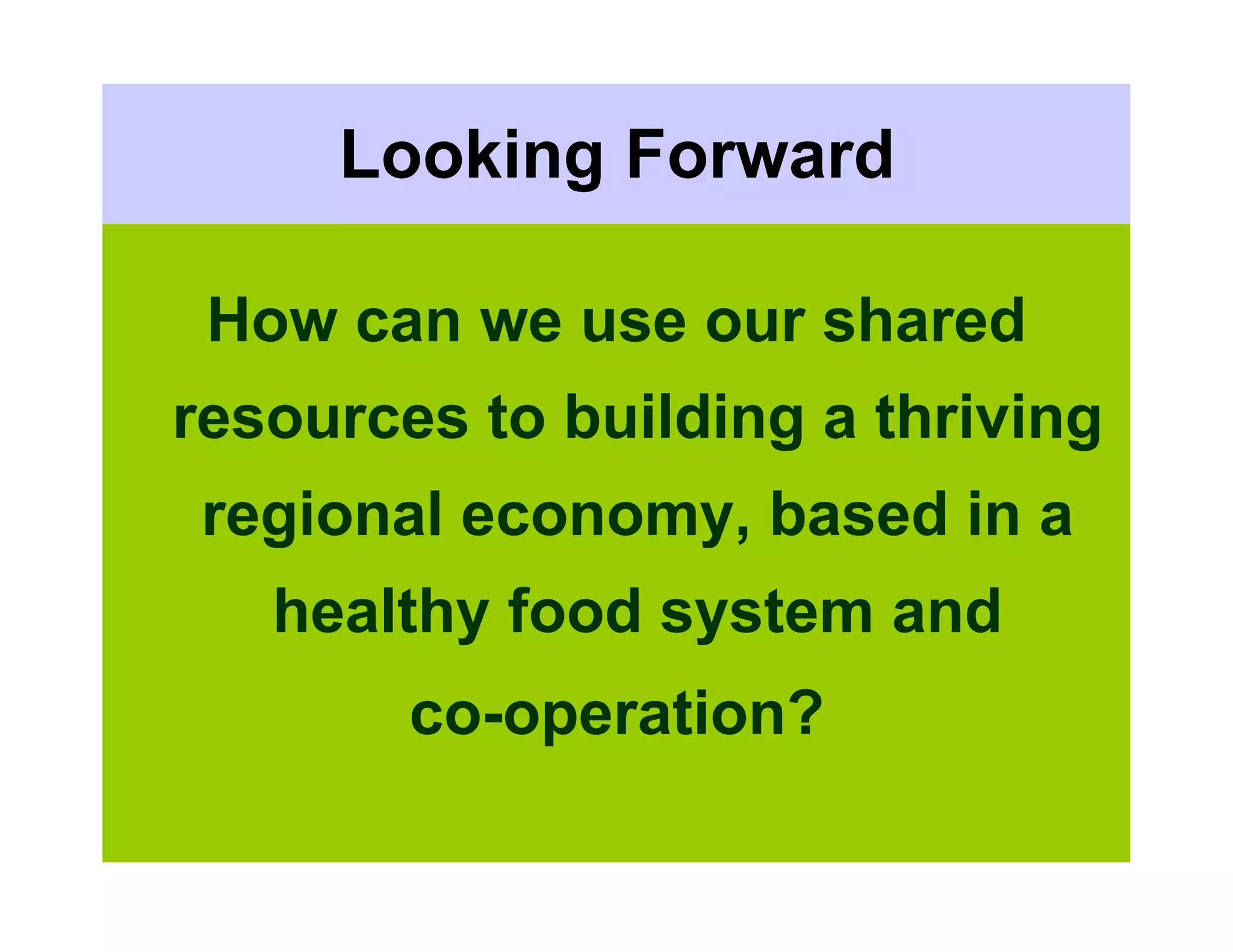 Looking Forward

How can we use our shared resources to building a thriving regional economy, based in a healthy food system and co-operation?